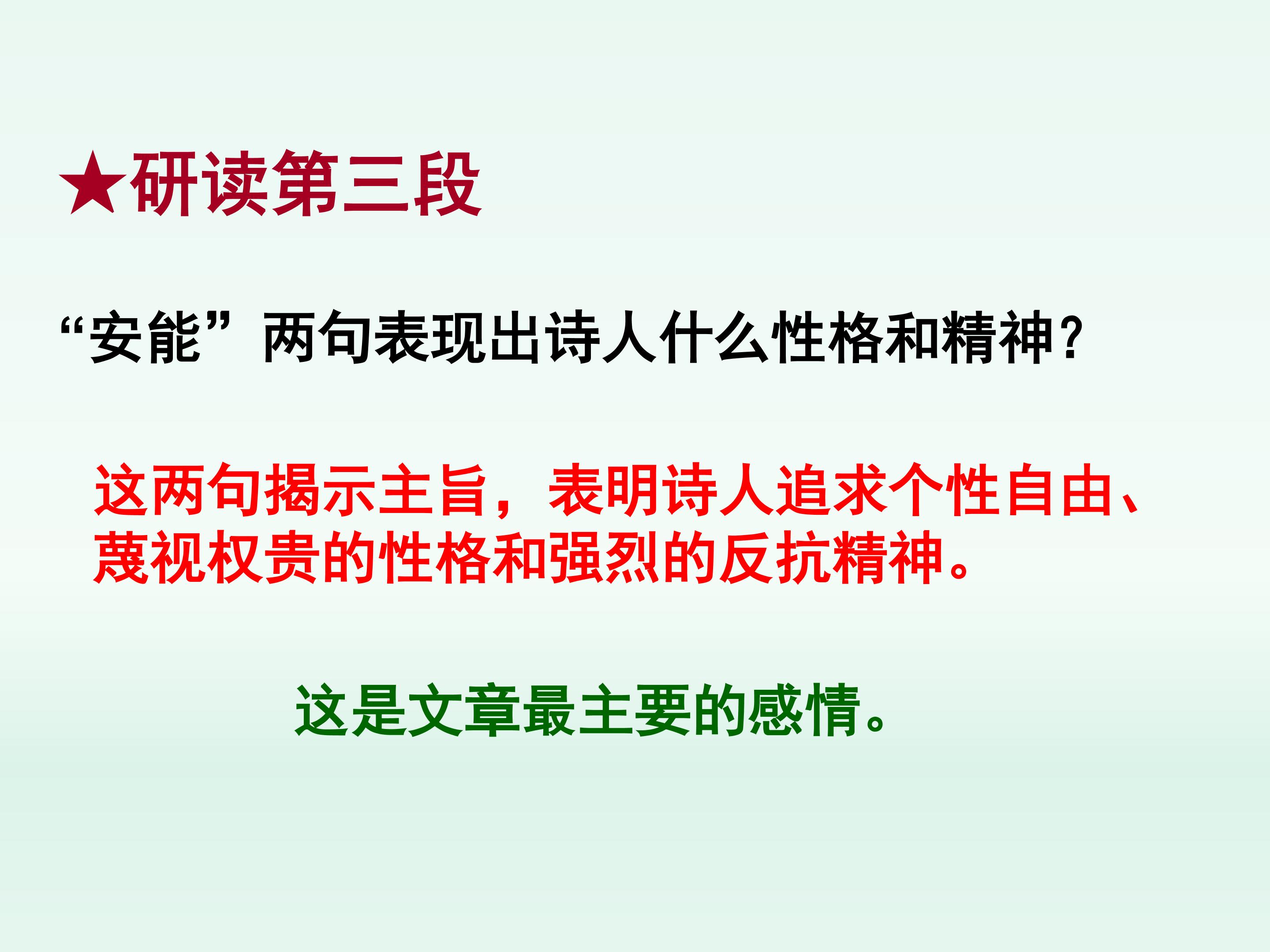 ★研读第三段

“安能”两句表现出诗人什么性格和精神？

这两句揭示主旨，表明诗人追求个性自由、蔑视权贵的性格和强烈的反抗精神。

这是文章最主要的感情。